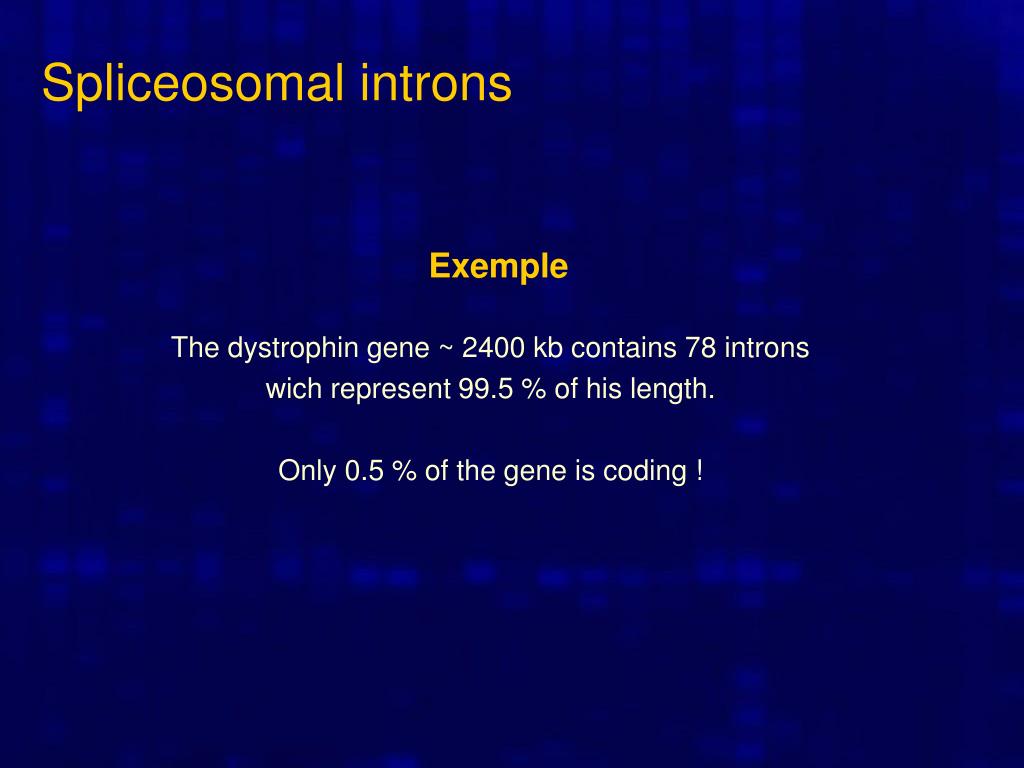 Spliceosomal introns

Exemple

The dystrophin gene ~ 2400 kb contains 78 introns wich represent 99.5 % of his length.

Only 0.5 % of the gene is coding !